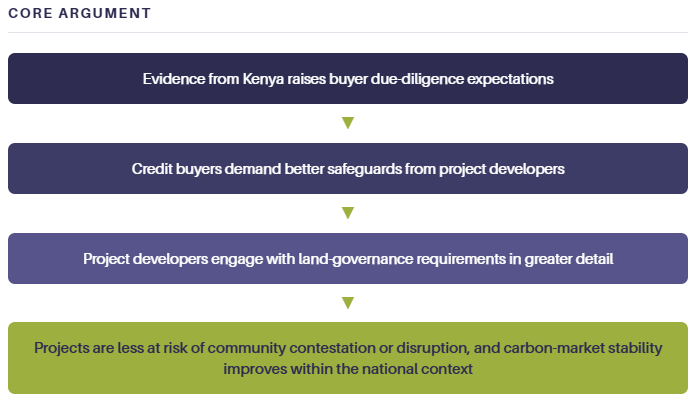 CORE ARGUMENT

Evidence from Kenya raises buyer due-diligence expectations

Credit buyers demand better safeguards from project developers

Project developers engage with land-governance requirements in greater detail

Projects are less at risk of community contestation or disruption, and carbon-market stability improves within the national context